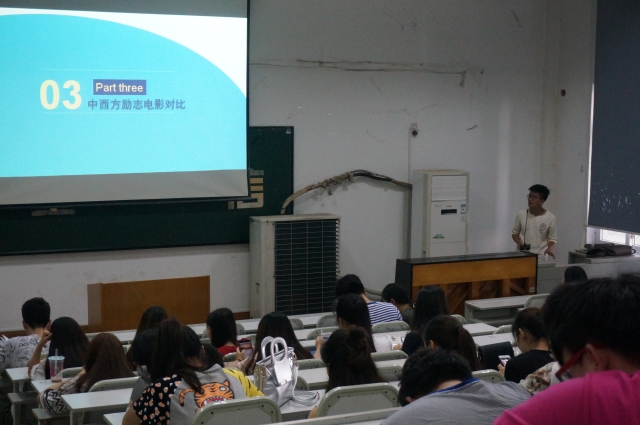 03 Part three
中西方励志电影对比